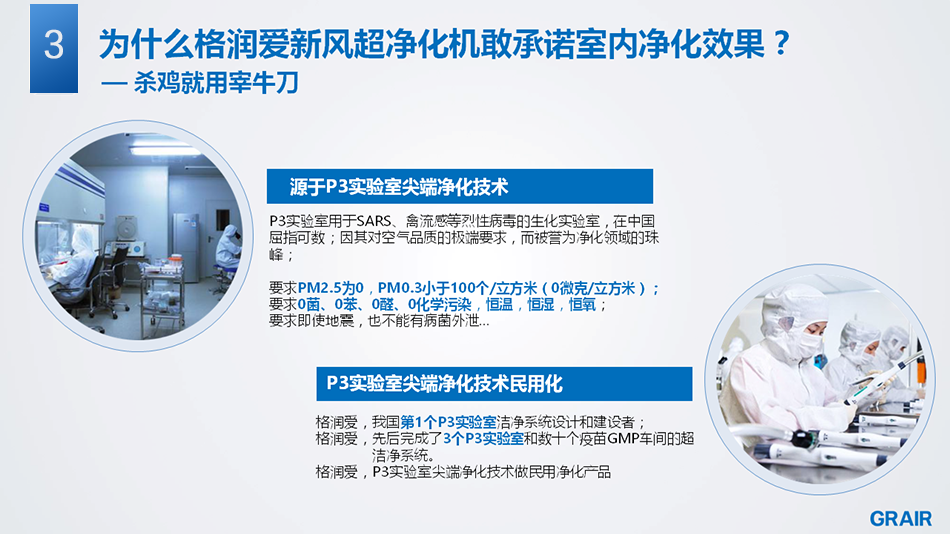 3

为什么格润爱新风超净化机敢承诺室内净化效果？

— 杀鸡就用宰牛刀

源于P3实验室尖端净化技术

P3实验室用于SARS、禽流感等烈性病毒的生化实验室，在中国屈指可数；因其对空气品质的极端要求，而被誉为净化领域的珠峰；

要求PM2.5为0，PM0.3小于100个/立方米（0微克/立方米）；
要求0菌、0苯、0醛、0化学污染，恒温，恒湿，恒氧；
要求即使地震，也不能有病菌外泄...

P3实验室尖端净化技术民用化

格润爱，我国第1个P3实验室洁净系统设计和建设者；
格润爱，先后完成了3个P3实验室和数十个疫苗GMP车间的超洁净系统。
格润爱，P3实验室尖端净化技术做民用净化产品

GRAIR